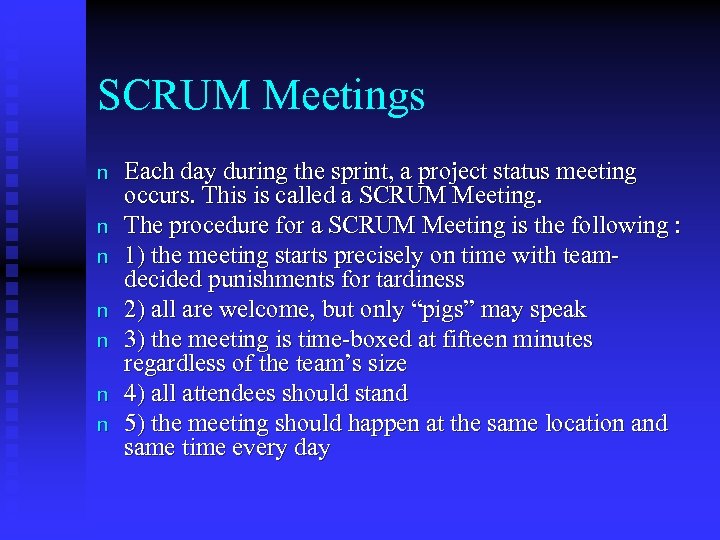 SCRUM Meetings

n Each day during the sprint, a project status meeting occurs. This is called a SCRUM Meeting.

n The procedure for a SCRUM Meeting is the following :

n 1) the meeting starts precisely on time with team-decided punishments for tardiness

n 2) all are welcome, but only “pigs” may speak

n 3) the meeting is time-boxed at fifteen minutes regardless of the team’s size

n 4) all attendees should stand

n 5) the meeting should happen at the same location and same time every day